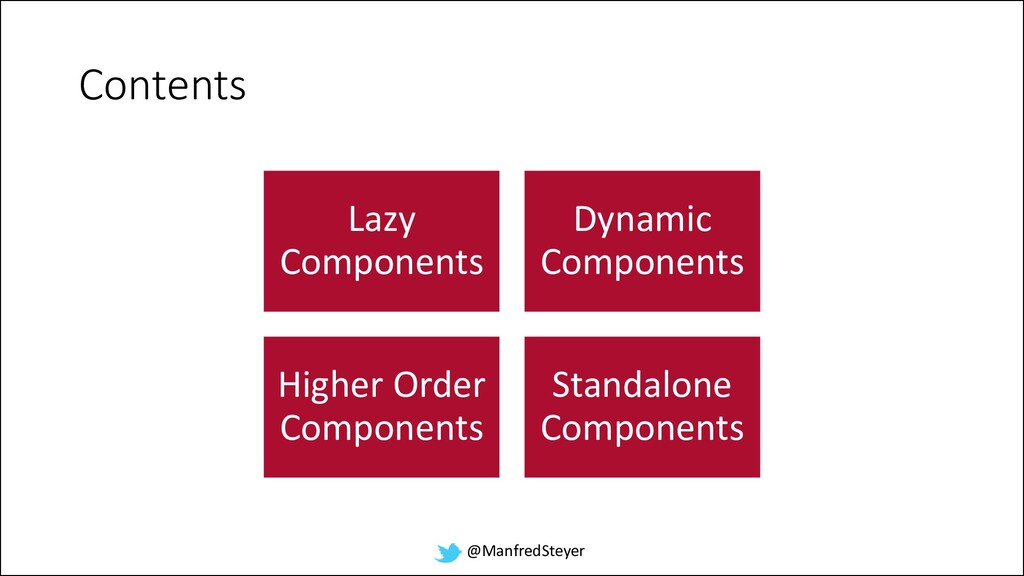 Contents

Lazy Components

Dynamic Components

Higher Order Components

Standalone Components

@ManfredSteyer